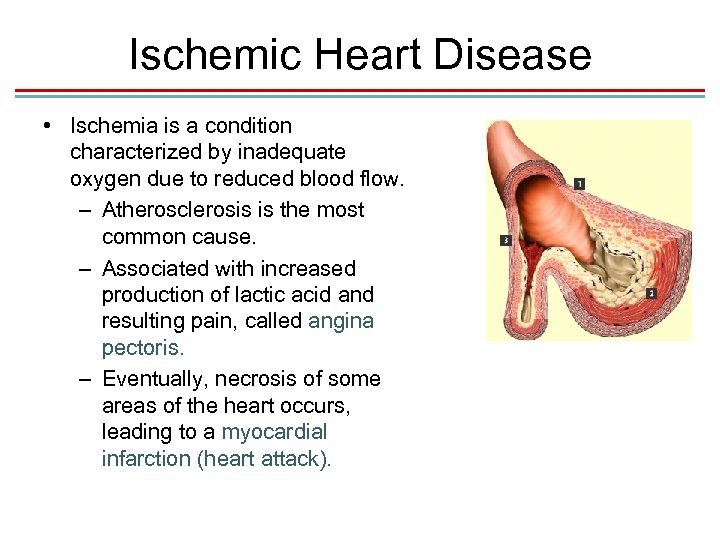 Ischemic Heart Disease

• Ischemia is a condition characterized by inadequate oxygen due to reduced blood flow.
– Atherosclerosis is the most common cause.
– Associated with increased production of lactic acid and resulting pain, called angina pectoris.
– Eventually, necrosis of some areas of the heart occurs, leading to a myocardial infarction (heart attack).

1
3
2